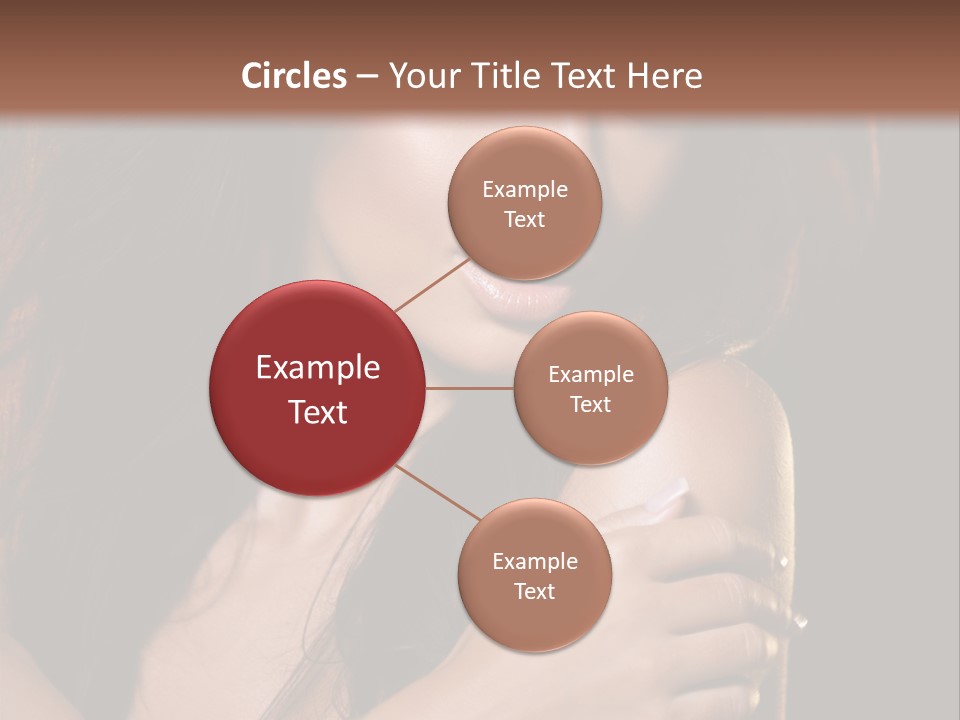 Circles – Your Title Text Here

Example Text

Example Text

Example Text

Example Text